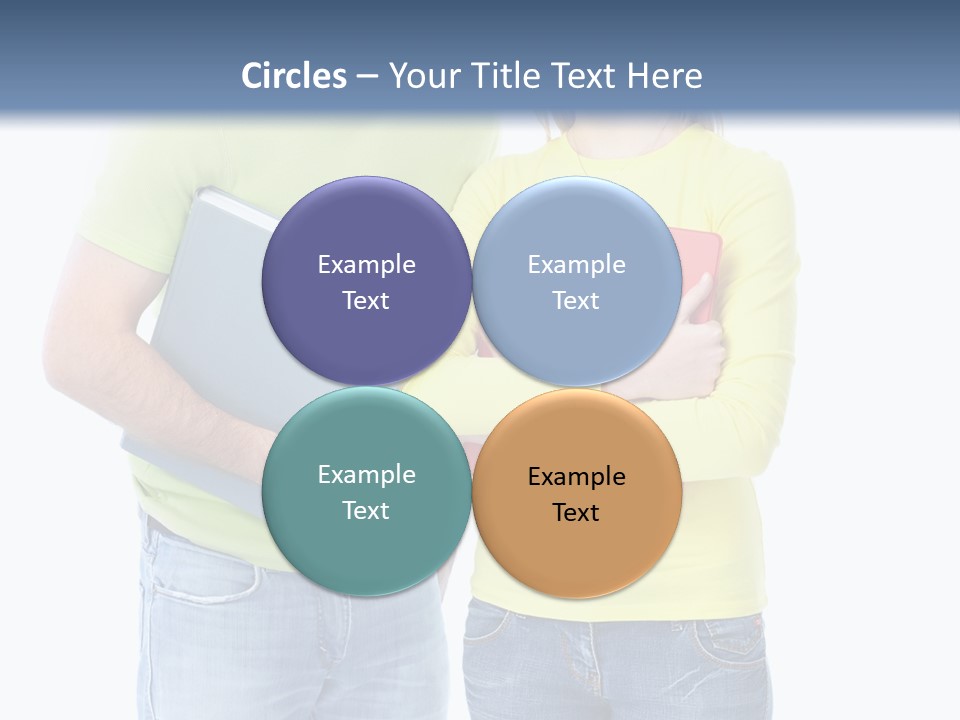 Circles – Your Title Text Here

Example Text

Example Text

Example Text

Example Text